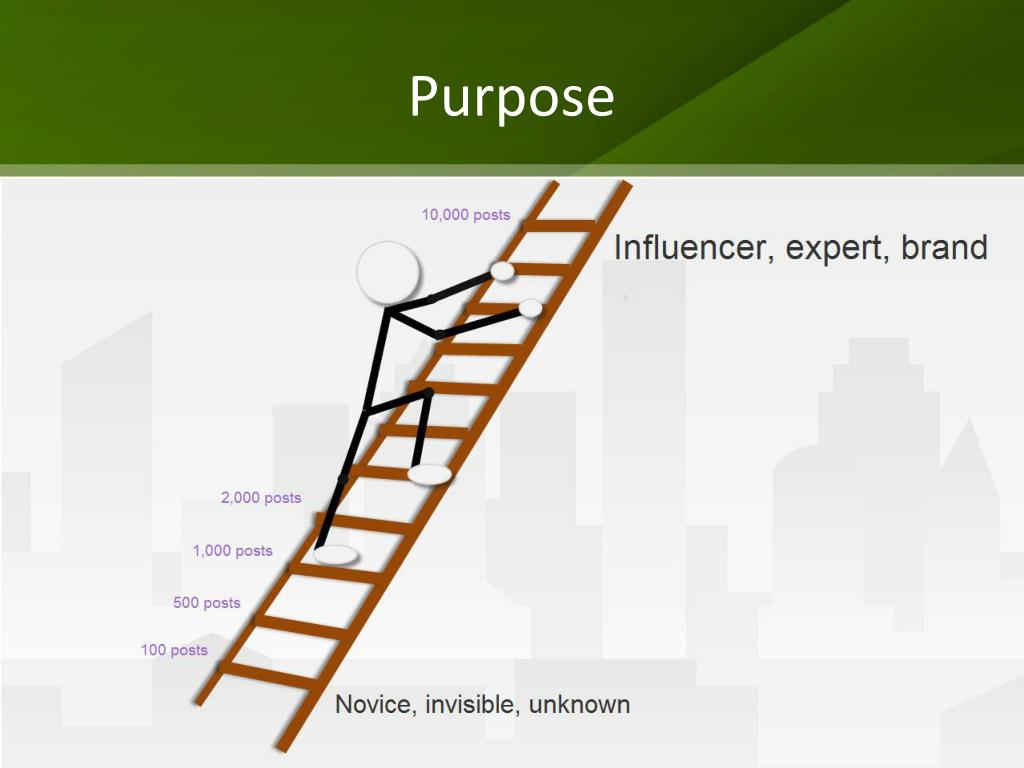 Purpose

10,000 posts

Influencer, expert, brand

2,000 posts

1,000 posts

500 posts

100 posts

Novice, invisible, unknown